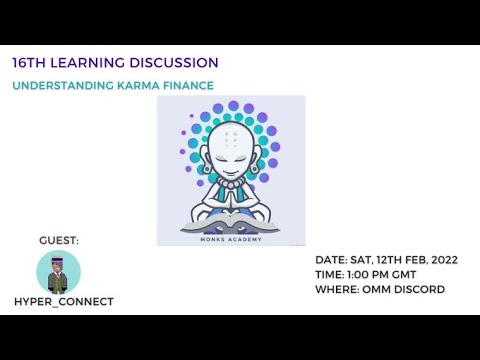 16TH LEARNING DISCUSSION

UNDERSTANDING KARMA FINANCE

MONKS ACADEMY

GUEST:

HYPER_CONNECT

DATE: SAT, 12TH FEB, 2022
TIME: 1:00 PM GMT
WHERE: OMM DISCORD